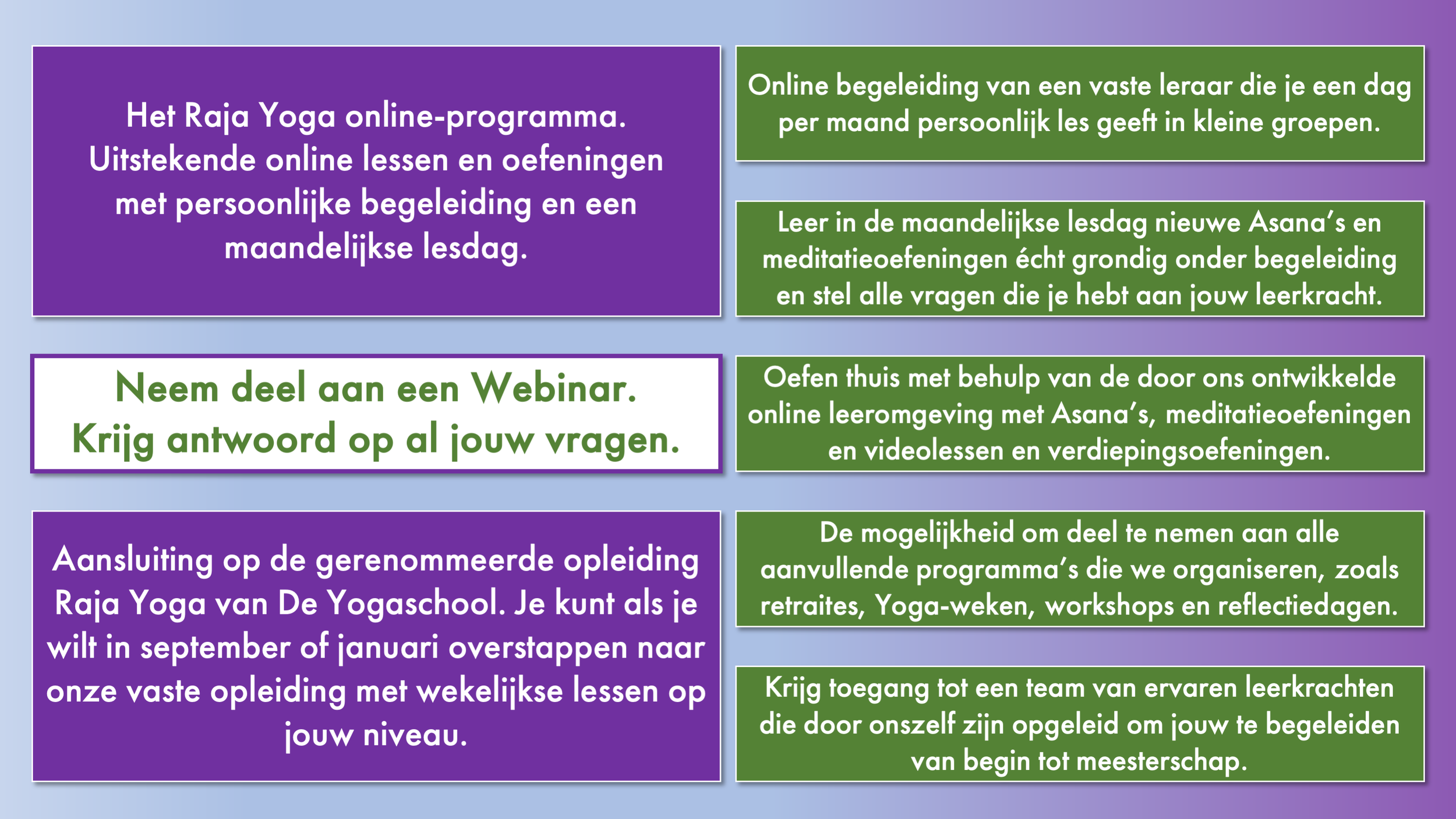 Het Raja Yoga online-programma. Uitstekende online lessen en oefeningen met persoonlijke begeleiding en een maandelijkse lesdag.

Neem deel aan een Webinar. Krijg antwoord op al jouw vragen.

Aansluiting op de gerenommeerde opleiding Raja Yoga van De Yogaschool. Je kunt als je wilt in september of januari overstappen naar onze vaste opleiding met wekelijkse lessen op jouw niveau.

Online begeleiding van een vaste leraar die je een dag per maand persoonlijk les geeft in kleine groepen.

Leer in de maandelijkse lesdag nieuwe Asana's en meditatieoefeningen écht grondig onder begeleiding en stel alle vragen die je hebt aan jouw leerkracht.

Oefen thuis met behulp van de door ons ontwikkelde online leeromgeving met Asana's, meditatieoefeningen en videolessen en verdiepingsoefeningen.

De mogelijkheid om deel te nemen aan alle aanvullende programma's die we organiseren, zoals retraites, Yoga-weken, workshops en reflectiedagen.

Krijg toegang tot een team van ervaren leerkrachten die door onszelf zijn opgeleid om jouw te begeleiden van begin tot meesterschap.